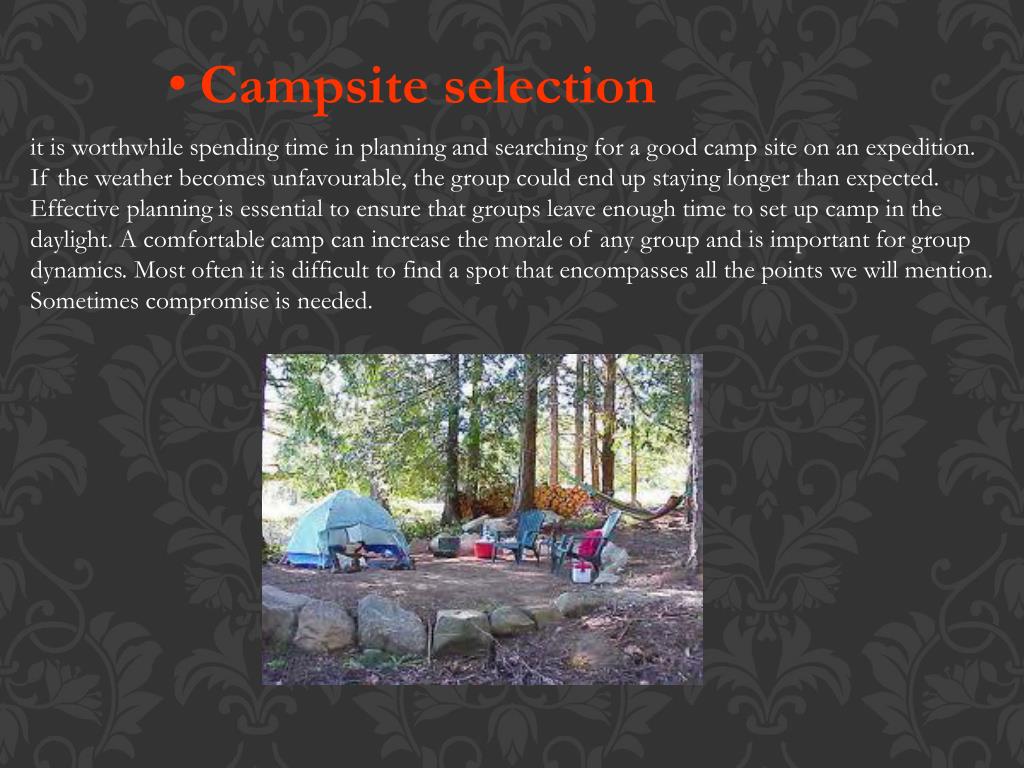 • Campsite selection

it is worthwhile spending time in planning and searching for a good camp site on an expedition. If the weather becomes unfavourable, the group could end up staying longer than expected. Effective planning is essential to ensure that groups leave enough time to set up camp in the daylight. A comfortable camp can increase the morale of any group and is important for group dynamics. Most often it is difficult to find a spot that encompasses all the points we will mention. Sometimes compromise is needed.